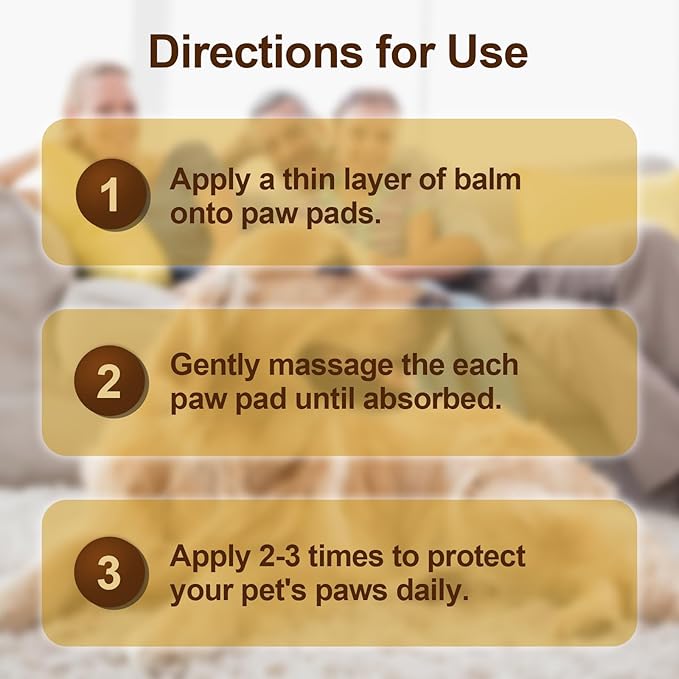 Directions for Use

1 Apply a thin layer of balm onto paw pads.

2 Gently massage the each paw pad until absorbed.

3 Apply 2-3 times to protect your pet's paws daily.